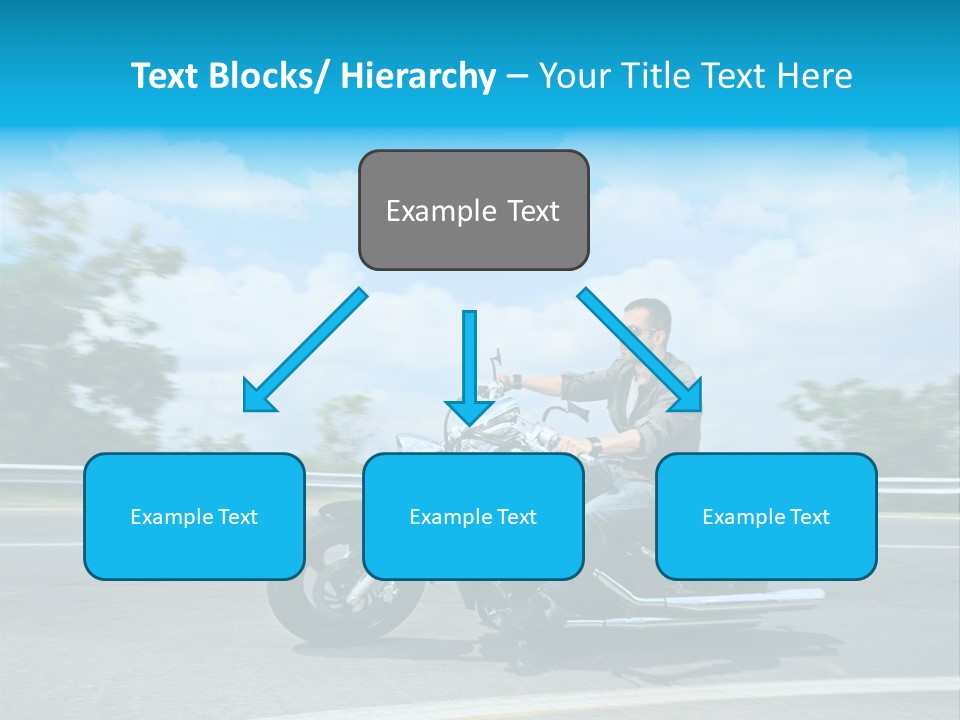 Text Blocks/ Hierarchy – Your Title Text Here

Example Text

Example Text

Example Text

Example Text